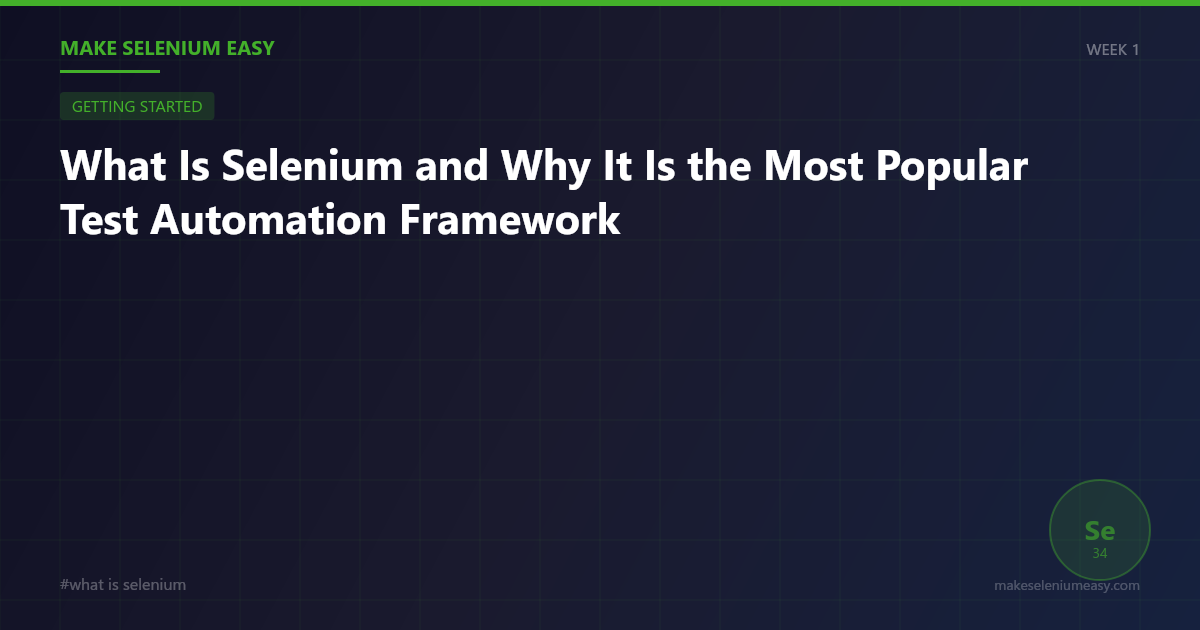 MAKE SELENIUM EASY

WEEK 1

GETTING STARTED

What Is Selenium and Why It Is the Most Popular Test Automation Framework

Se
34

#what is selenium

makeseleniumeasy.com